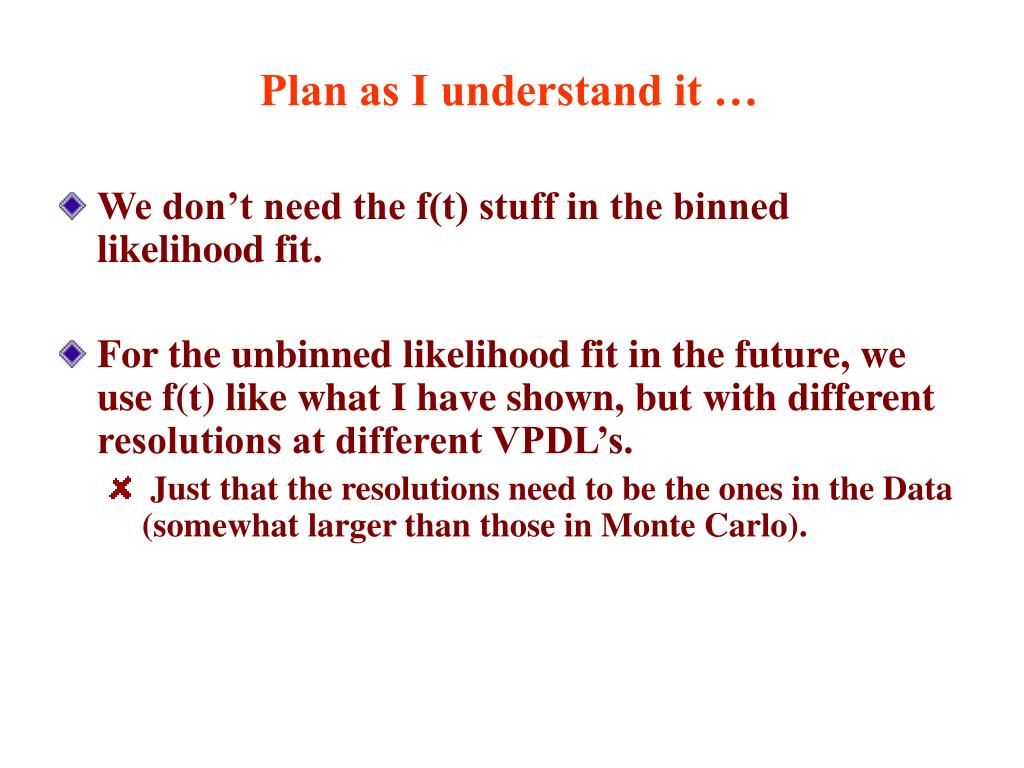 Plan as I understand it …

We don’t need the f(t) stuff in the binned likelihood fit.

For the unbinned likelihood fit in the future, we use f(t) like what I have shown, but with different resolutions at different VPDL’s.

Just that the resolutions need to be the ones in the Data (somewhat larger than those in Monte Carlo).